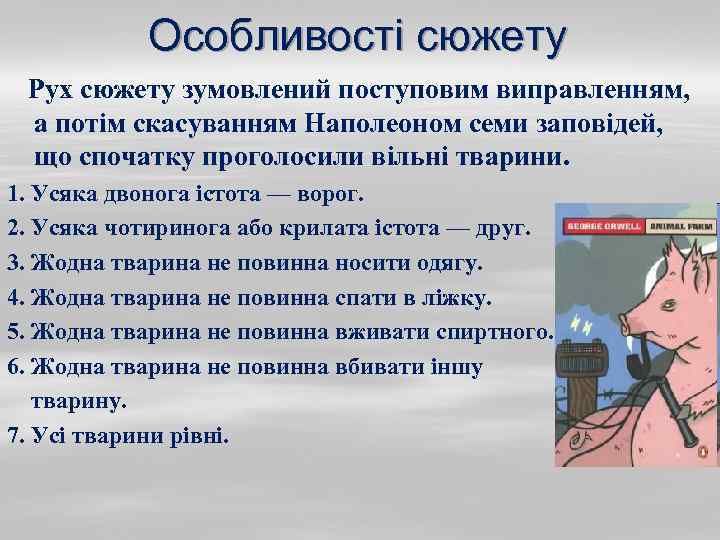 Особливості сюжету

Рух сюжету зумовлений поступовим виправленням, а потім скасуванням Наполеоном семи заповідей, що спочатку проголосили вільні тварини.

1. Усяка двонога істота — ворог.
2. Усяка чотиринога або крилата істота — друг.
3. Жодна тварина не повинна носити одягу.
4. Жодна тварина не повинна спати в ліжку.
5. Жодна тварина не повинна вживати спиртного.
6. Жодна тварина не повинна вбивати іншу тварину.
7. Усі тварини рівні.

GEORGE ORWELL ANIMAL FARM